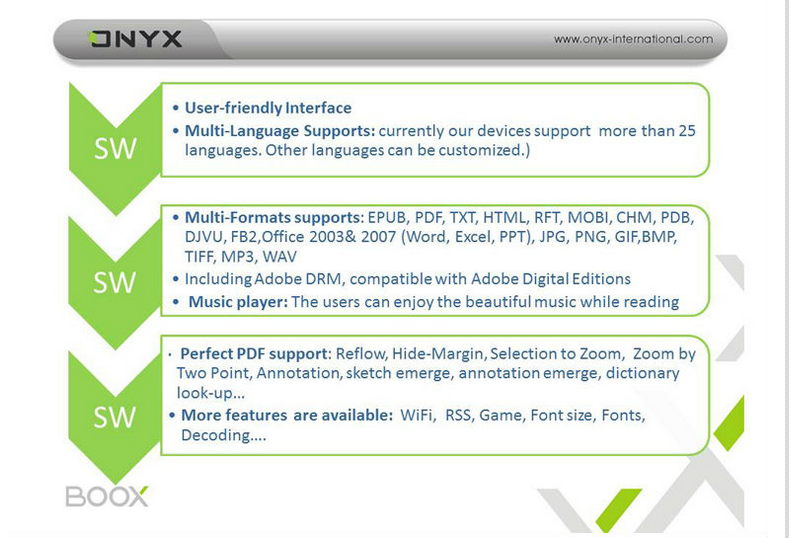 ONYX

www.onyx-international.com

SW

• User-friendly Interface
• Multi-Language Supports: currently our devices support more than 25 languages. Other languages can be customized.)

SW

• Multi-Formats supports: EPUB, PDF, TXT, HTML, RFT, MOBI, CHM, PDB, DJVU, FB2,Office 2003& 2007 (Word, Excel, PPT), JPG, PNG, GIF,BMP, TIFF, MP3, WAV
• Including Adobe DRM, compatible with Adobe Digital Editions
• Music player: The users can enjoy the beautiful music while reading

SW

• Perfect PDF support: Reflow, Hide-Margin, Selection to Zoom, Zoom by Two Point, Annotation, sketch emerge, annotation emerge, dictionary look-up…
• More features are available: WiFi, RSS, Game, Font size, Fonts, Decoding….

BOOX